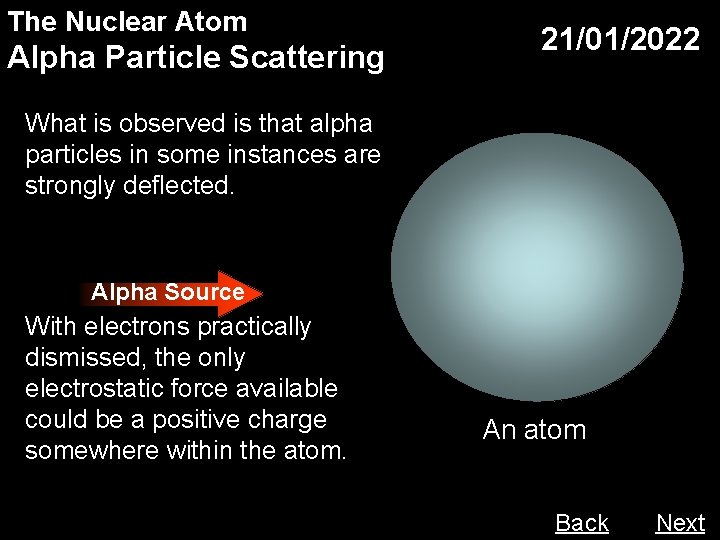 The Nuclear Atom
Alpha Particle Scattering

21/01/2022

What is observed is that alpha particles in some instances are strongly deflected.

Alpha Source

With electrons practically dismissed, the only electrostatic force available could be a positive charge somewhere within the atom.

An atom

Back Next